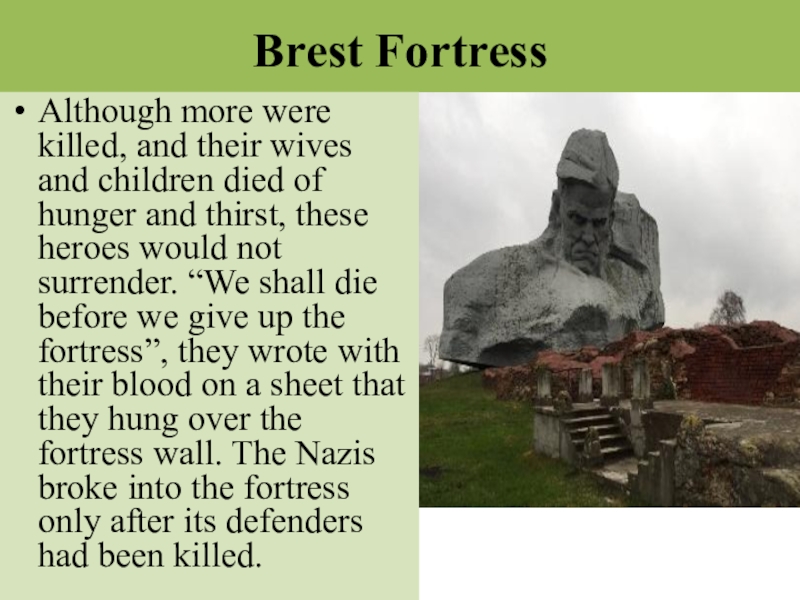 Brest Fortress

• Although more were killed, and their wives and children died of hunger and thirst, these heroes would not surrender. “We shall die before we give up the fortress”, they wrote with their blood on a sheet that they hung over the fortress wall. The Nazis broke into the fortress only after its defenders had been killed.